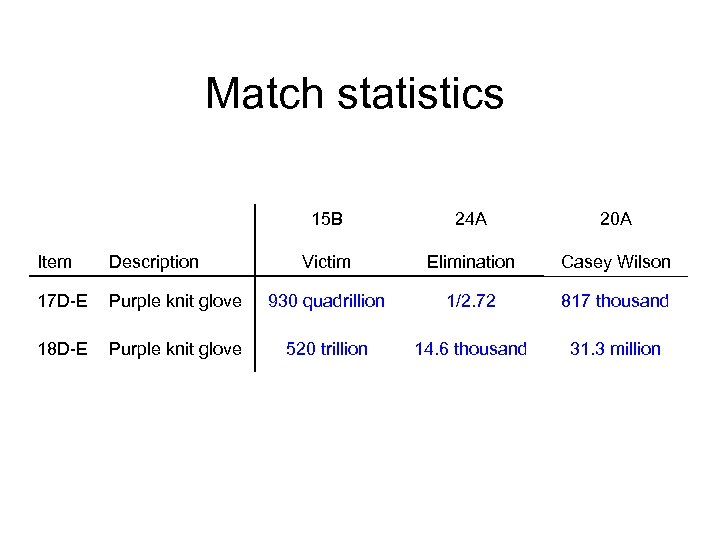 Match statistics

| | | 15B | 24A | 20A |
|---|---|---|---|---|
| Item | Description | Victim | Elimination | Casey Wilson |
| 17D-E | Purple knit glove | 930 quadrillion | 1/2.72 | 817 thousand |
| 18D-E | Purple knit glove | 520 trillion | 14.6 thousand | 31.3 million |